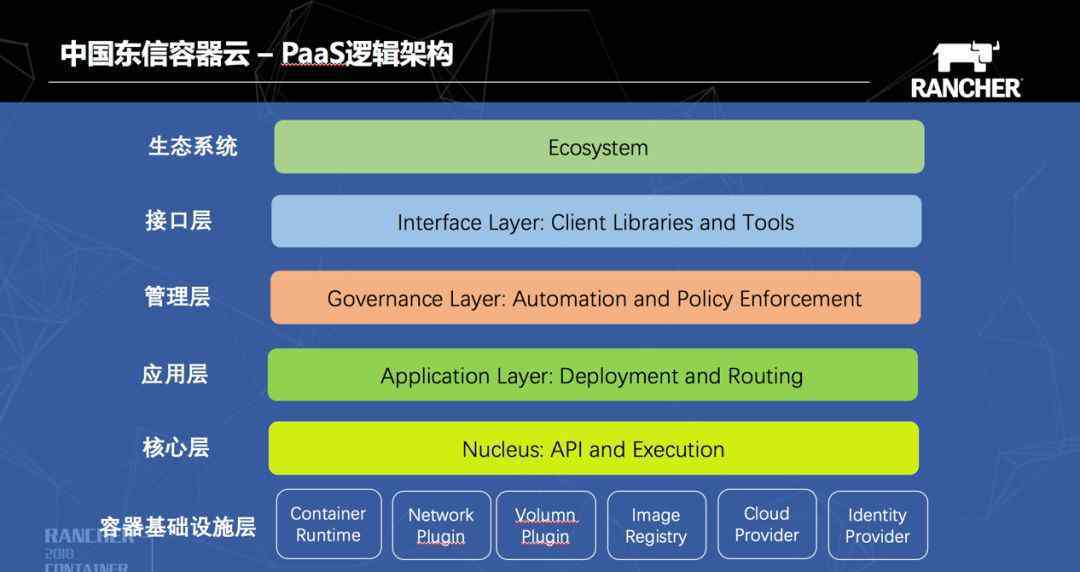 中国东信容器云 – PaaS逻辑架构

RANCHER

生态系统

Ecosystem

接口层

Interface Layer: Client Libraries and Tools

管理层

Governance Layer: Automation and Policy Enforcement

应用层

Application Layer: Deployment and Routing

核心层

Nucleus: API and Execution

容器基础设施层

Container Runtime

Network Plugin

Volumn Plugin

Image Registry

Cloud Provider

Identity Provider

RANCHER 2018 CONTAINER